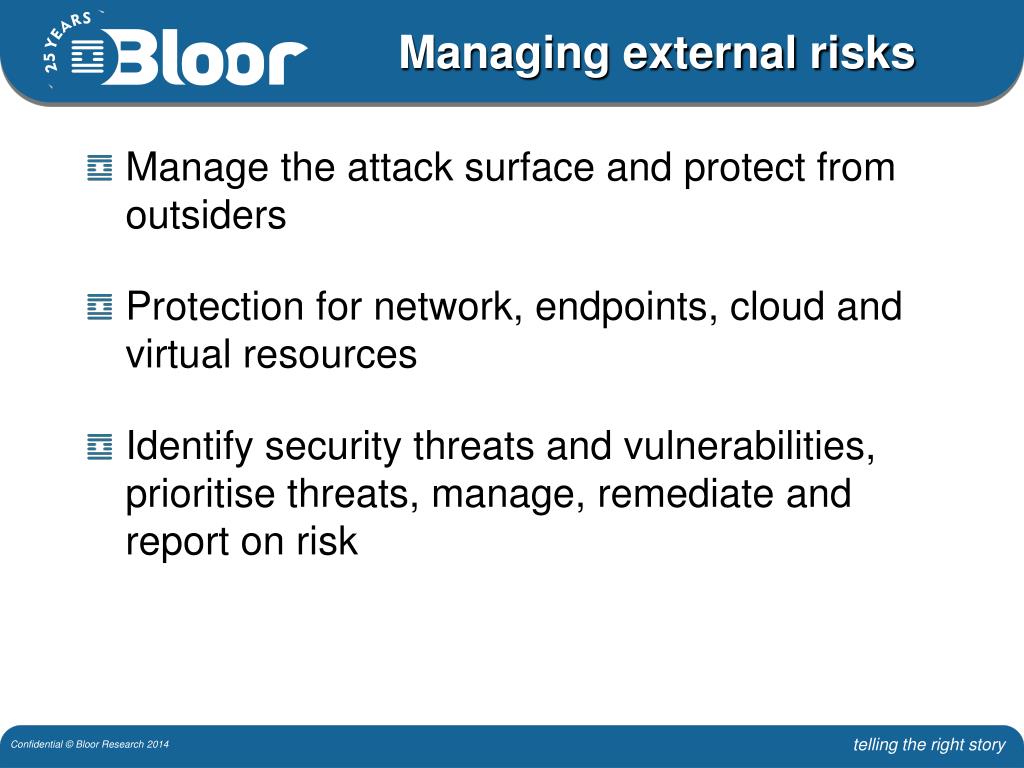 25 YEARS
Bloor

Managing external risks

Manage the attack surface and protect from outsiders

Protection for network, endpoints, cloud and virtual resources

Identify security threats and vulnerabilities, prioritise threats, manage, remediate and report on risk

Confidential © Bloor Research 2014

telling the right story